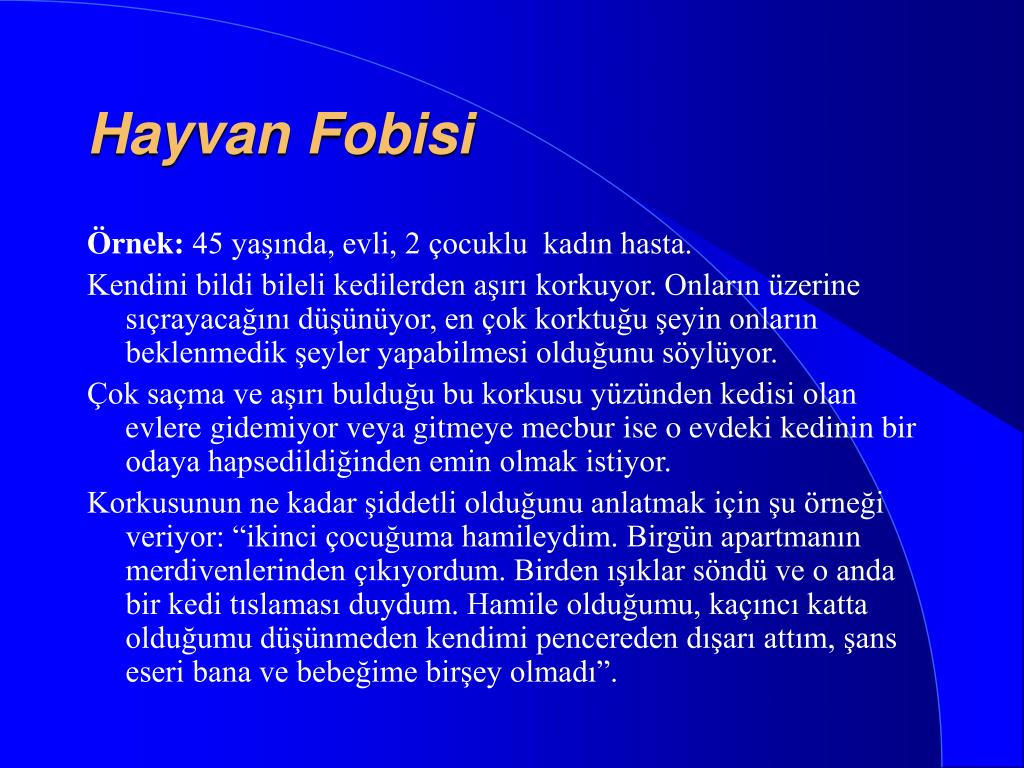 Hayvan Fobisi

Örnek: 45 yaşında, evli, 2 çocuklu  kadın hasta.

Kendini bildi bileli kedilerden aşırı korkuyor. Onların üzerine sıçrayacağını düşünüyor, en çok korktuğu şeyin onların beklenmedik şeyler yapabilmesi olduğunu söylüyor.

Çok saçma ve aşırı bulduğu bu korkusu yüzünden kedisi olan evlere gidemiyor veya gitmeye mecbur ise o evdeki kedinin bir odaya hapsedildiğinden emin olmak istiyor.

Korkusunun ne kadar şiddetli olduğunu anlatmak için şu örneği veriyor: “ikinci çocuğuma hamileydim. Birgün apartmanın merdivenlerinden çıkıyordum. Birden ışıklar söndü ve o anda bir kedi tıslaması duydum. Hamile olduğumu, kaçıncı katta olduğumu düşünmeden kendimi pencereden dışarı attım, şans eseri bana ve bebeğime birşey olmadı”.